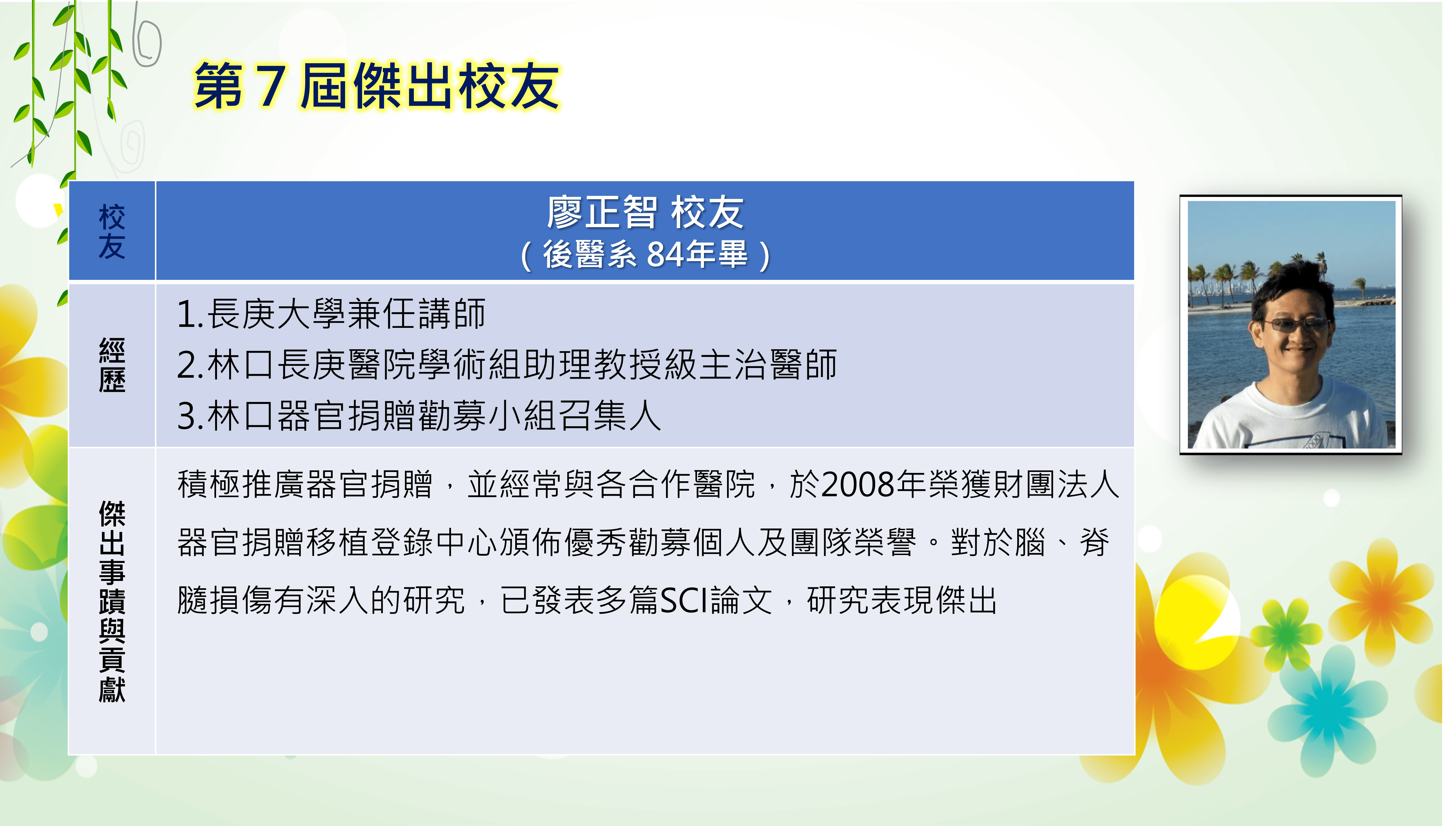 第 7 屆傑出校友

| 校友 | 廖正智 校友 （後醫系 84年畢） |
|---|---|
| 經歷 | 1.長庚大學兼任講師 2.林口長庚醫院學術組助理教授級主治醫師 3.林口器官捐贈勸募小組召集人 |
| 傑出事蹟與貢獻 | 積極推廣器官捐贈，並經常與各合作醫院，於2008年榮獲財團法人器官捐贈移植登錄中心頒佈優秀勸募個人及團隊榮譽。對於腦、脊髓損傷有深入的研究，已發表多篇SCI論文，研究表現傑出 |